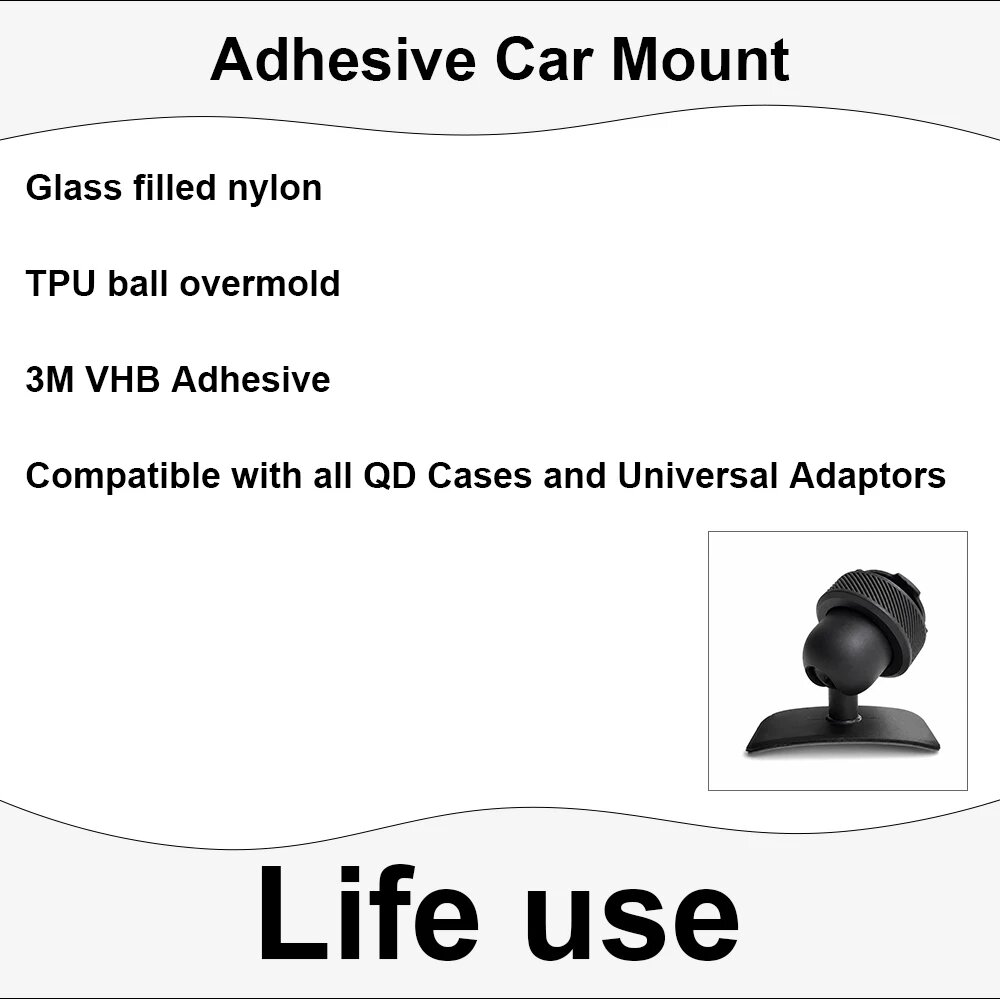 Adhesive Car Mount

Glass filled nylon

TPU ball overmold

3M VHB Adhesive

Compatible with all QD Cases and Universal Adaptors

Life use